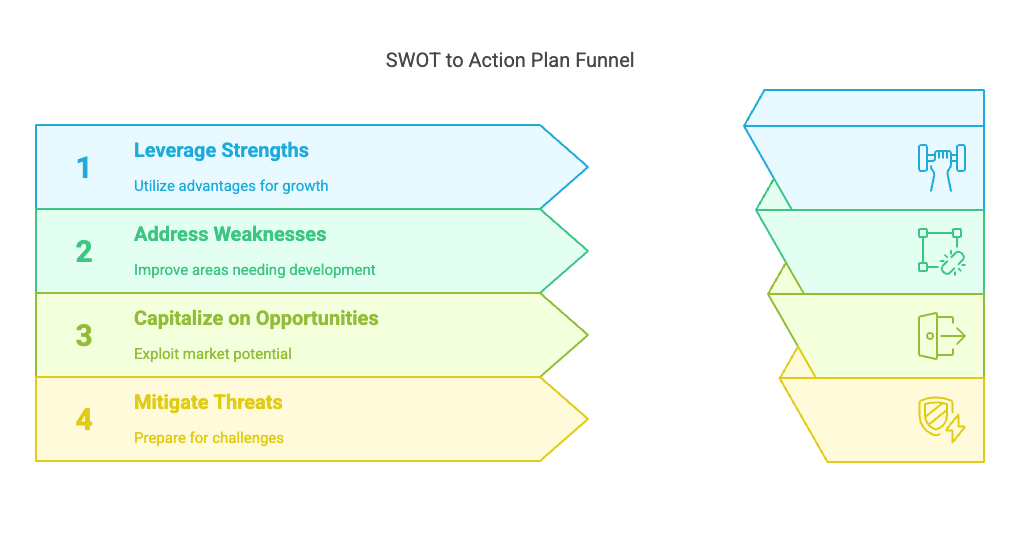 SWOT to Action Plan Funnel

1
Leverage Strengths
Utilize advantages for growth

2
Address Weaknesses
Improve areas needing development

3
Capitalize on Opportunities
Exploit market potential

4
Mitigate Threats
Prepare for challenges